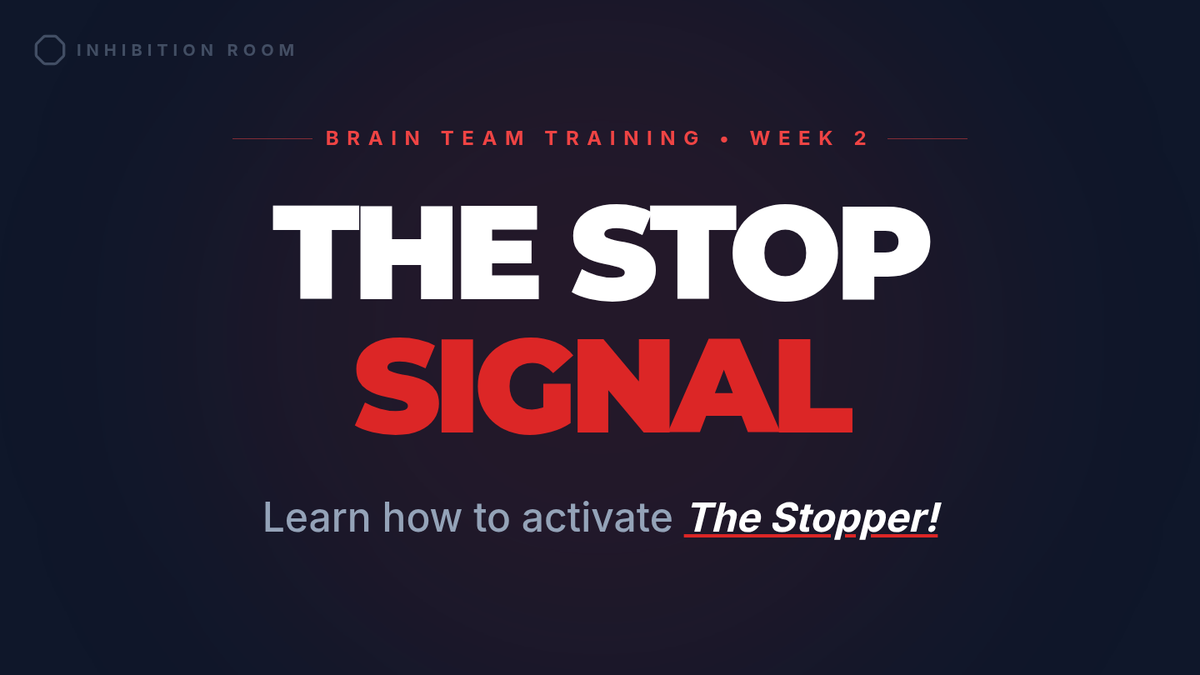 INHIBITION ROOM

BRAIN TEAM TRAINING • WEEK 2

THE STOP SIGNAL

Learn how to activate The Stopper!